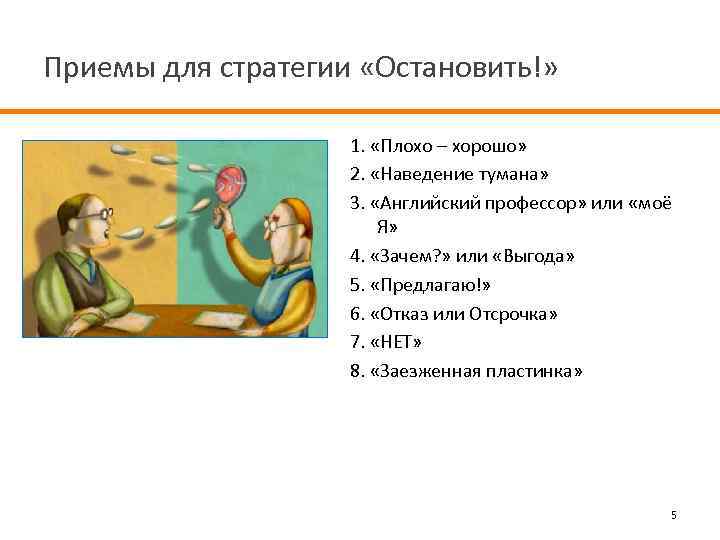 Приемы для стратегии «Остановить!»

1. «Плохо – хорошо»
2. «Наведение тумана»
3. «Английский профессор» или «моё Я»
4. «Зачем?» или «Выгода»
5. «Предлагаю!»
6. «Отказ или Отсрочка»
7. «НЕТ»
8. «Заезженная пластинка»

5